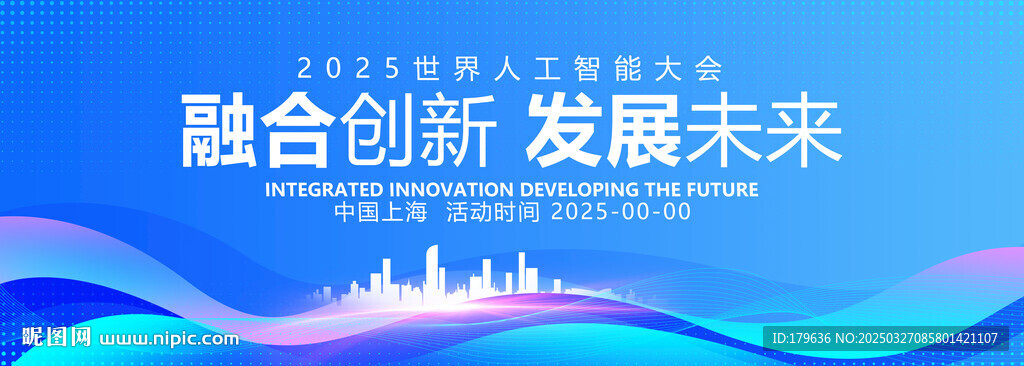 2025世界人工智能大会

融合创新 发展未来

INTEGRATED INNOVATION DEVELOPING THE FUTURE

中国上海 活动时间 2025-00-00

昵图网 www.nipic.com

ID:179636 NO:20250327085801421107